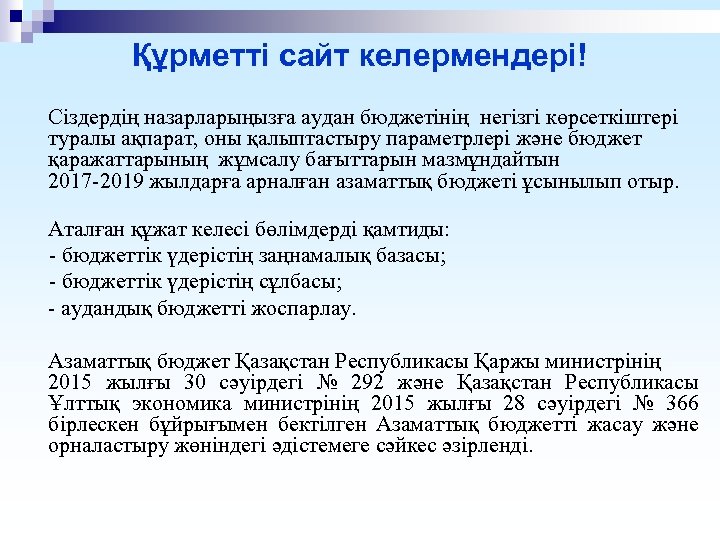 Құрметті сайт келермендері!

Сіздердің назарларыңызға аудан бюджетінің негізгі көрсеткіштері туралы ақпарат, оны қалыптастыру параметрлері және бюджет қаражаттарының жұмсалу бағыттарын мазмұндайтын 2017-2019 жылдарға арналған азаматтық бюджеті ұсынылып отыр.

Аталған құжат келесі бөлімдерді қамтиды:
- бюджеттік үдерістің заңнамалық базасы;
- бюджеттік үдерістің сұлбасы;
- аудандық бюджетті жоспарлау.

Азаматтық бюджет Қазақстан Республикасы Қаржы министрінің 2015 жылғы 30 сәуірдегі № 292 және Қазақстан Республикасы Ұлттық экономика министрінің 2015 жылғы 28 сәуірдегі № 366 бірлескен бұйрығымен бектілген Азаматтық бюджетті жасау және орналастыру жөніндегі әдістемеге сәйкес әзірленді.